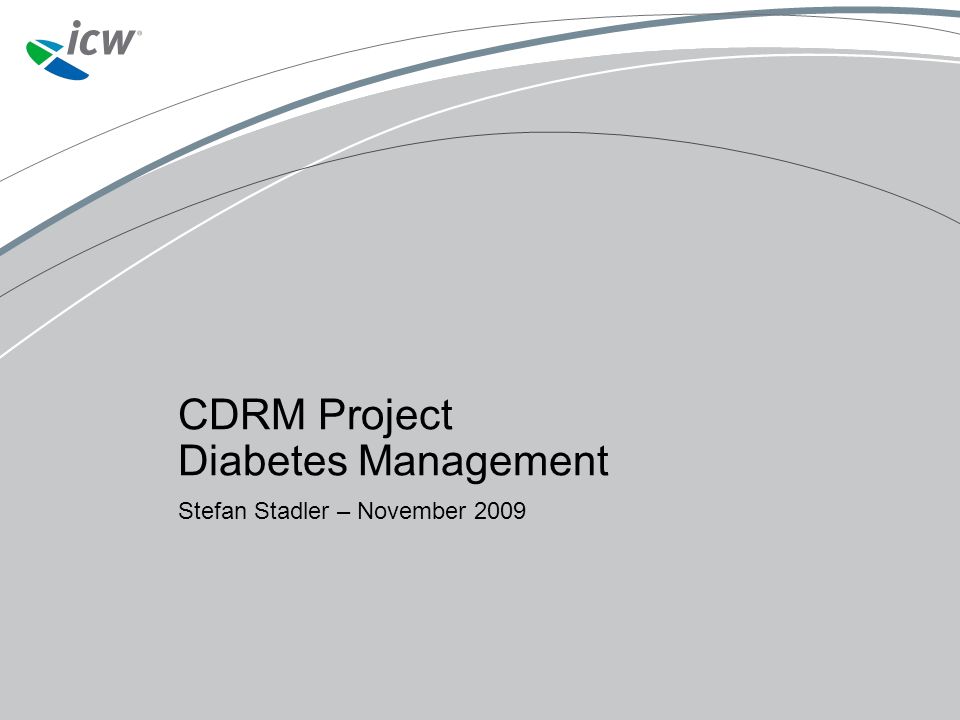 icw®

CDRM Project
Diabetes Management

Stefan Stadler – November 2009